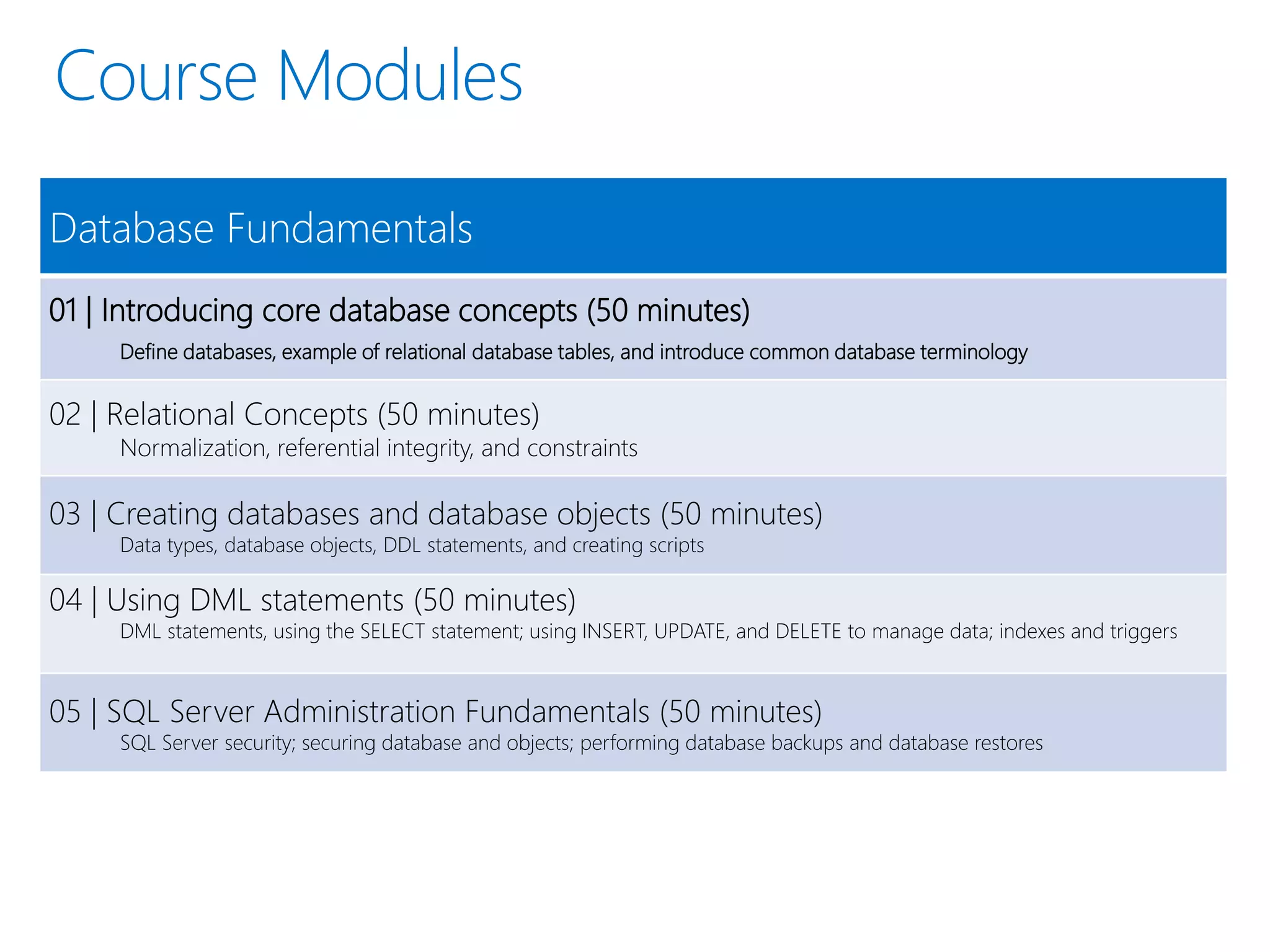 Course Modules

Database Fundamentals

01 | Introducing core database concepts (50 minutes)
Define databases, example of relational database tables, and introduce common database terminology

02 | Relational Concepts (50 minutes)
Normalization, referential integrity, and constraints

03 | Creating databases and database objects (50 minutes)
Data types, database objects, DDL statements, and creating scripts

04 | Using DML statements (50 minutes)
DML statements, using the SELECT statement; using INSERT, UPDATE, and DELETE to manage data; indexes and triggers

05 | SQL Server Administration Fundamentals (50 minutes)
SQL Server security; securing database and objects; performing database backups and database restores